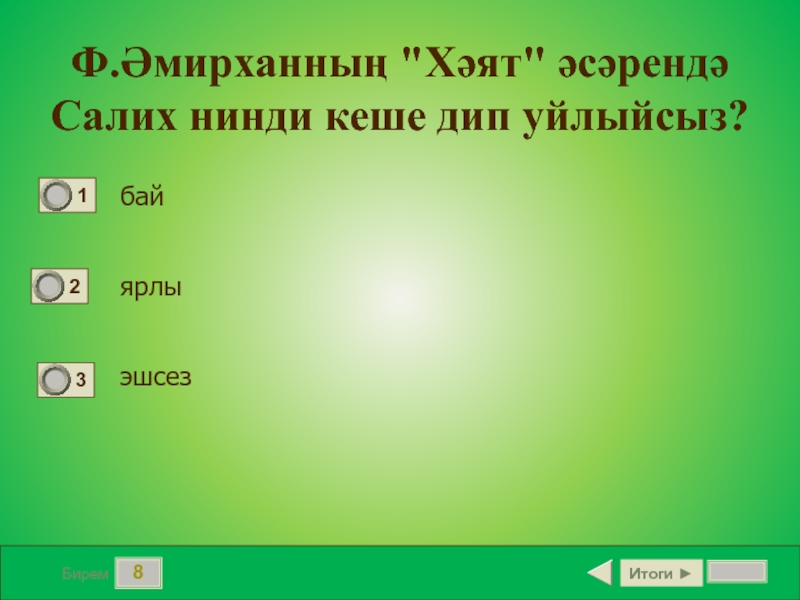 Ф.Әмирханның "Хәят" әсәрендә Салих нинди кеше дип уйлыйсыз?

1 бай

2 ярлы

3 эшсез

Бирем 8

Итоги ►